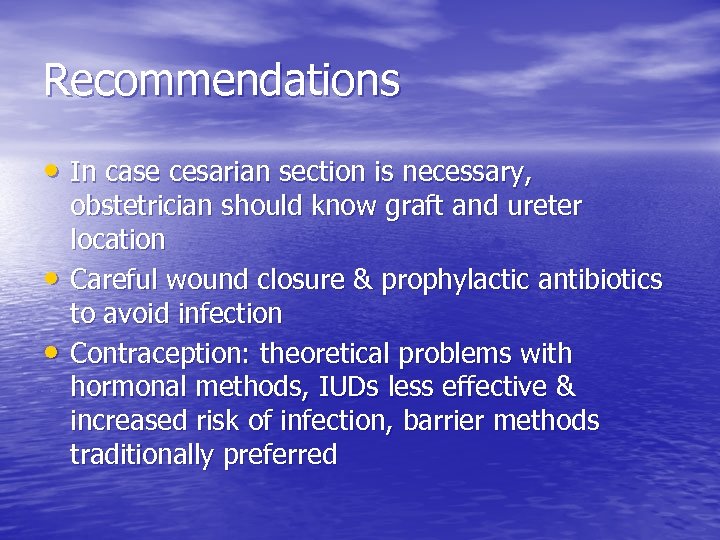 Recommendations

• In case cesarian section is necessary, obstetrician should know graft and ureter location
• Careful wound closure & prophylactic antibiotics to avoid infection
• Contraception: theoretical problems with hormonal methods, IUDs less effective & increased risk of infection, barrier methods traditionally preferred